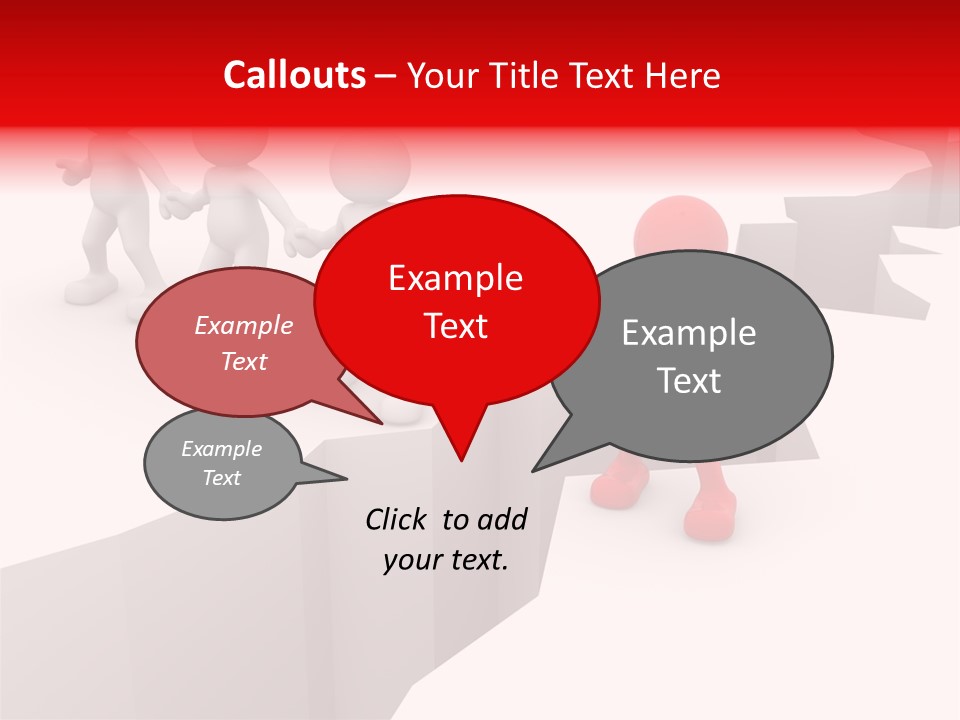 Callouts – Your Title Text Here

Example Text

Example Text

Example Text

Example Text

Click to add your text.